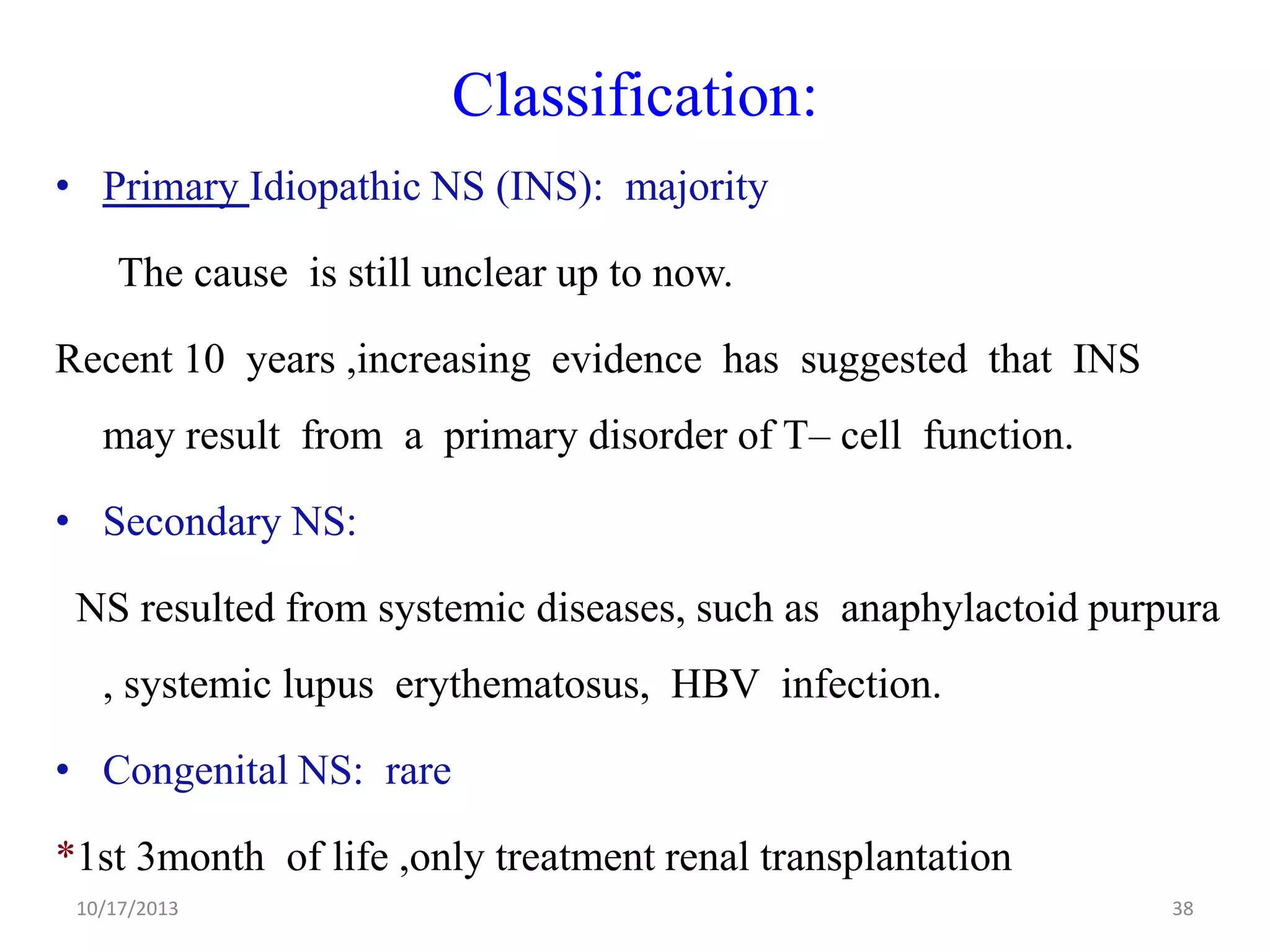 Classification:

• Primary Idiopathic NS (INS): majority

The cause is still unclear up to now.

Recent 10 years ,increasing evidence has suggested that INS may result from a primary disorder of T– cell function.

• Secondary NS:

NS resulted from systemic diseases, such as anaphylactoid purpura , systemic lupus erythematosus, HBV infection.

• Congenital NS: rare

*1st 3month of life ,only treatment renal transplantation

10/17/2013

38